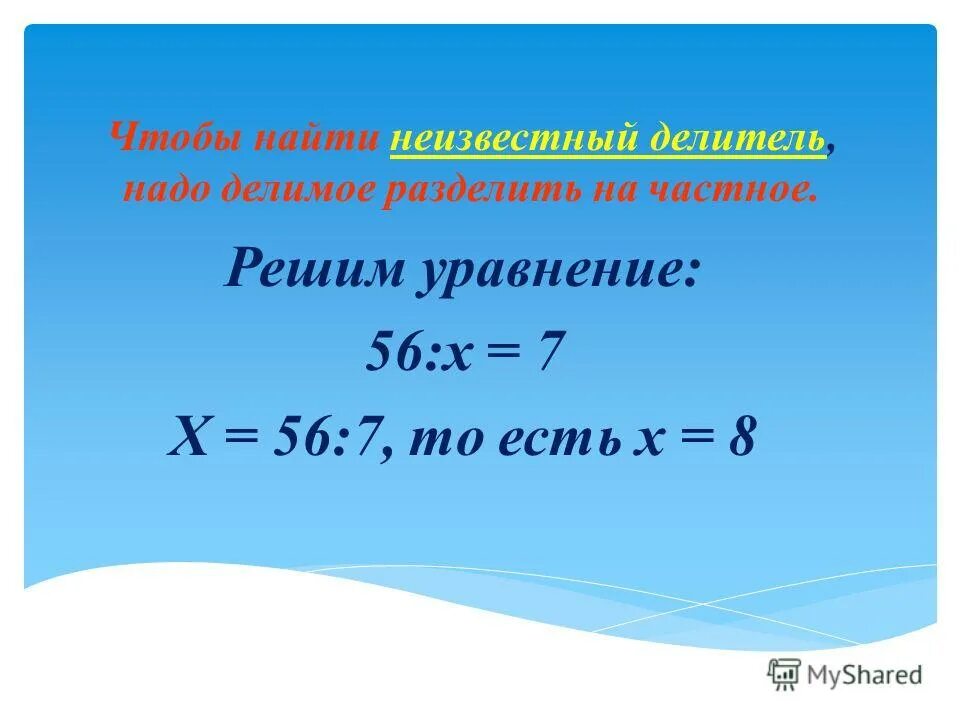 Чтобы найти неизвестный делитель, надо делимое разделить на частное.

Решим уравнение:

$56:x = 7$

$X = 56:7$, то есть $x = 8$

MyShared